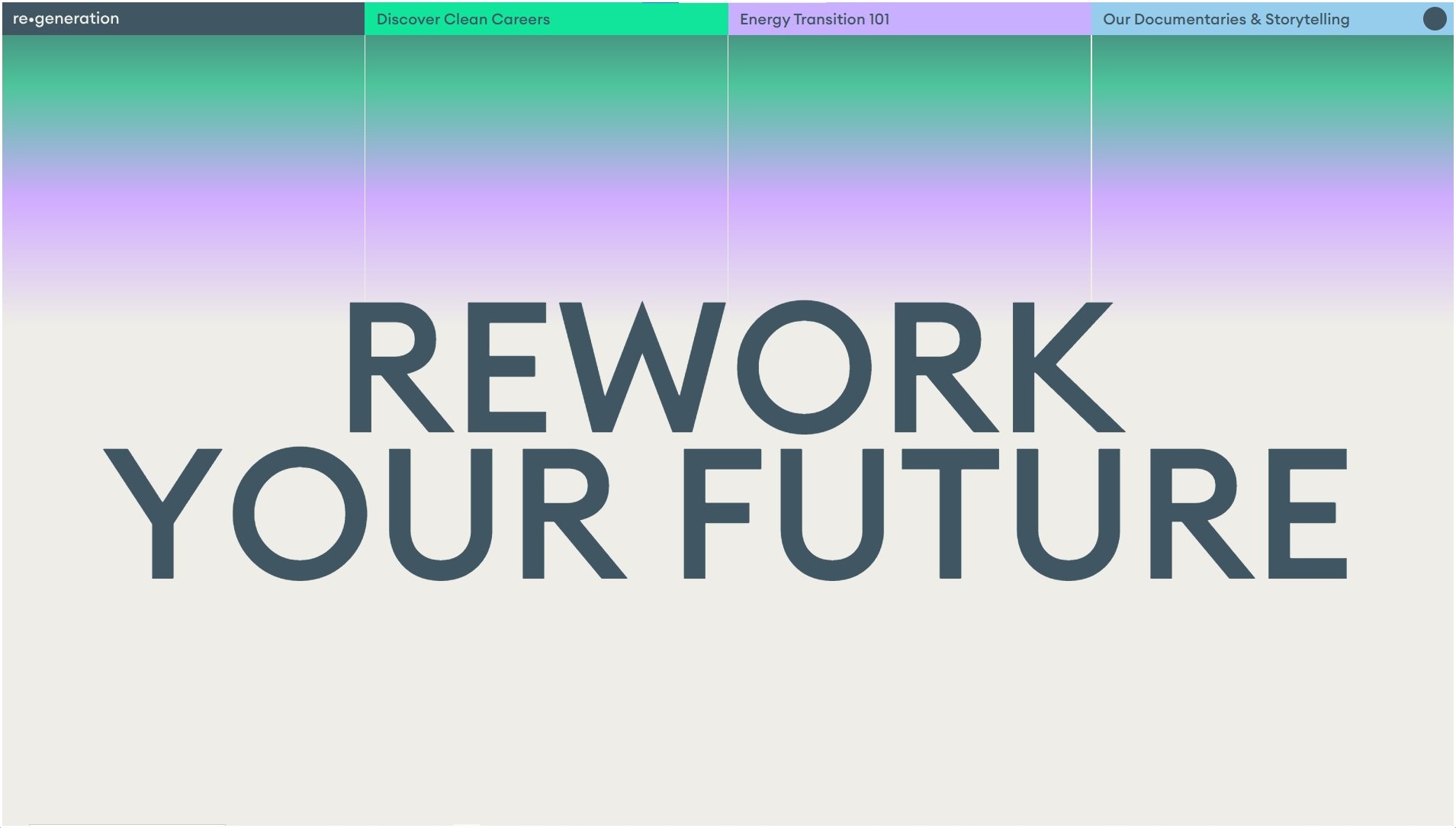 re•generation

Discover Clean Careers

Energy Transition 101

Our Documentaries & Storytelling

REWORK YOUR FUTURE